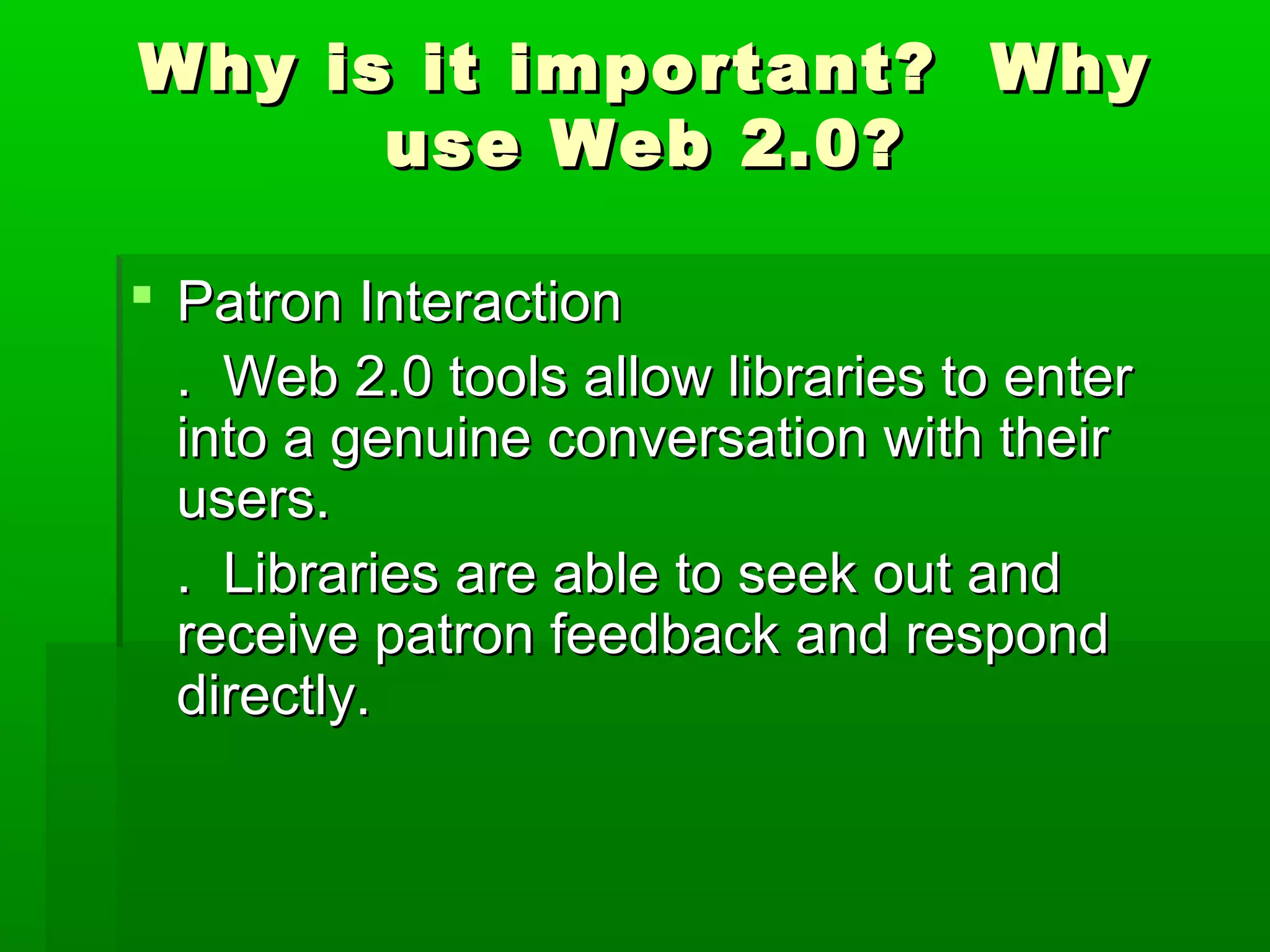 Why is it important?  Why use Web 2.0?

Patron Interaction

.  Web 2.0 tools allow libraries to enter into a genuine conversation with their users.

.  Libraries are able to seek out and receive patron feedback and respond directly.